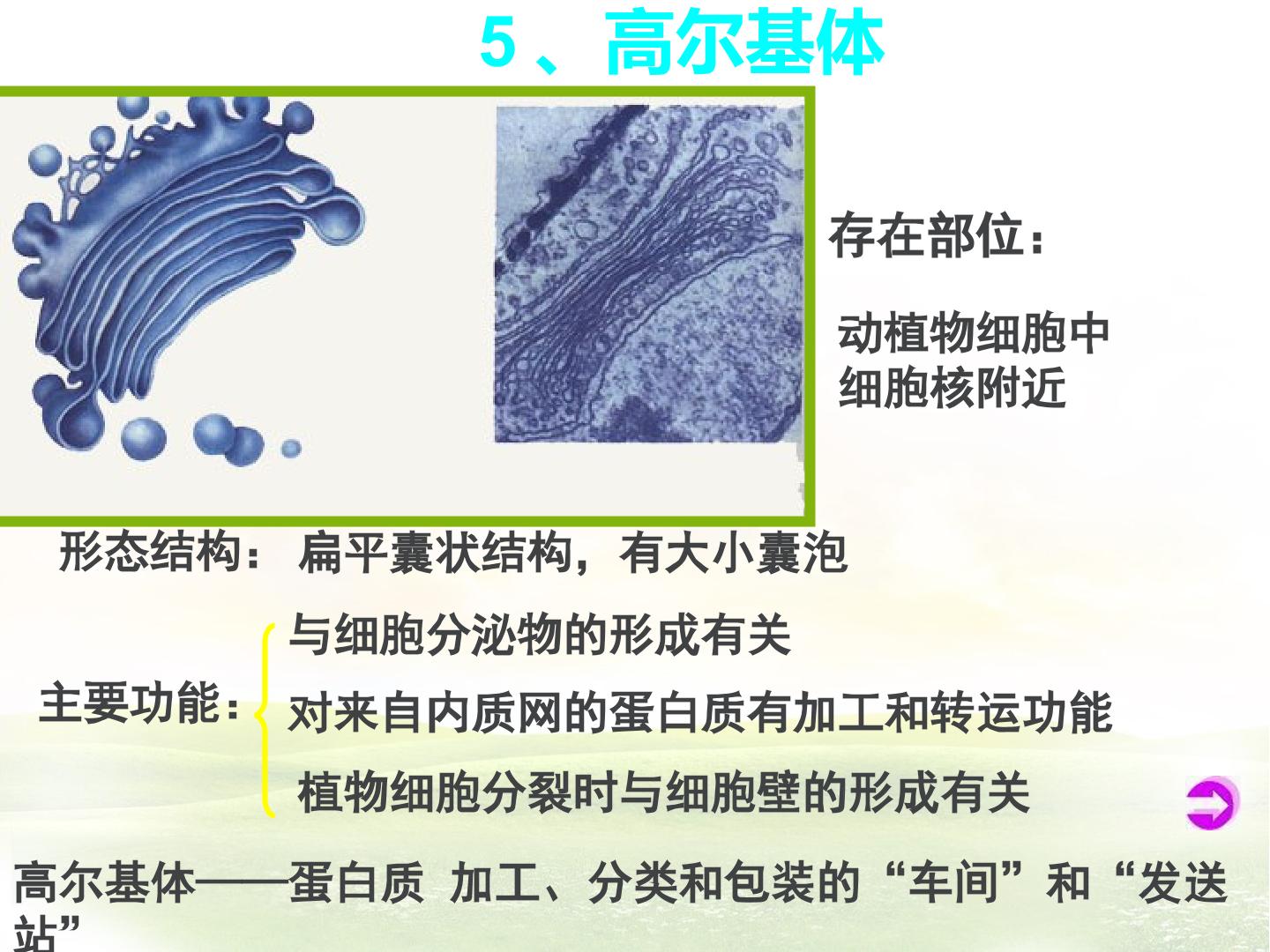 5、高尔基体

存在部位：

动植物细胞中
细胞核附近

形态结构： 扁平囊状结构，有大小囊泡

主要功能：

与细胞分泌物的形成有关

对来自内质网的蛋白质有加工和转运功能

植物细胞分裂时与细胞壁的形成有关

高尔基体——蛋白质 加工、分类和包装的“车间”和“发送站”